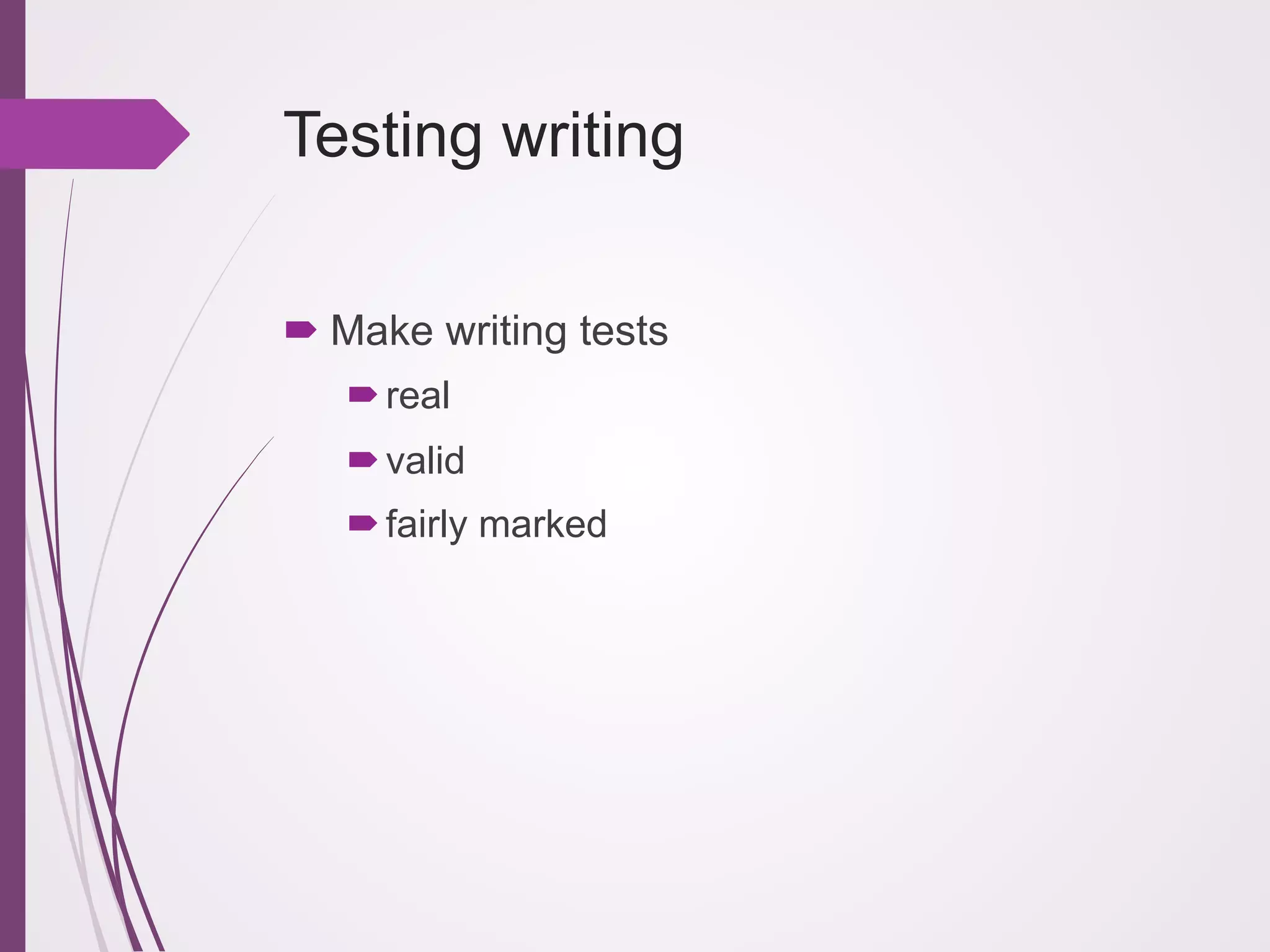 Testing writing

Make writing tests

real

valid

fairly marked